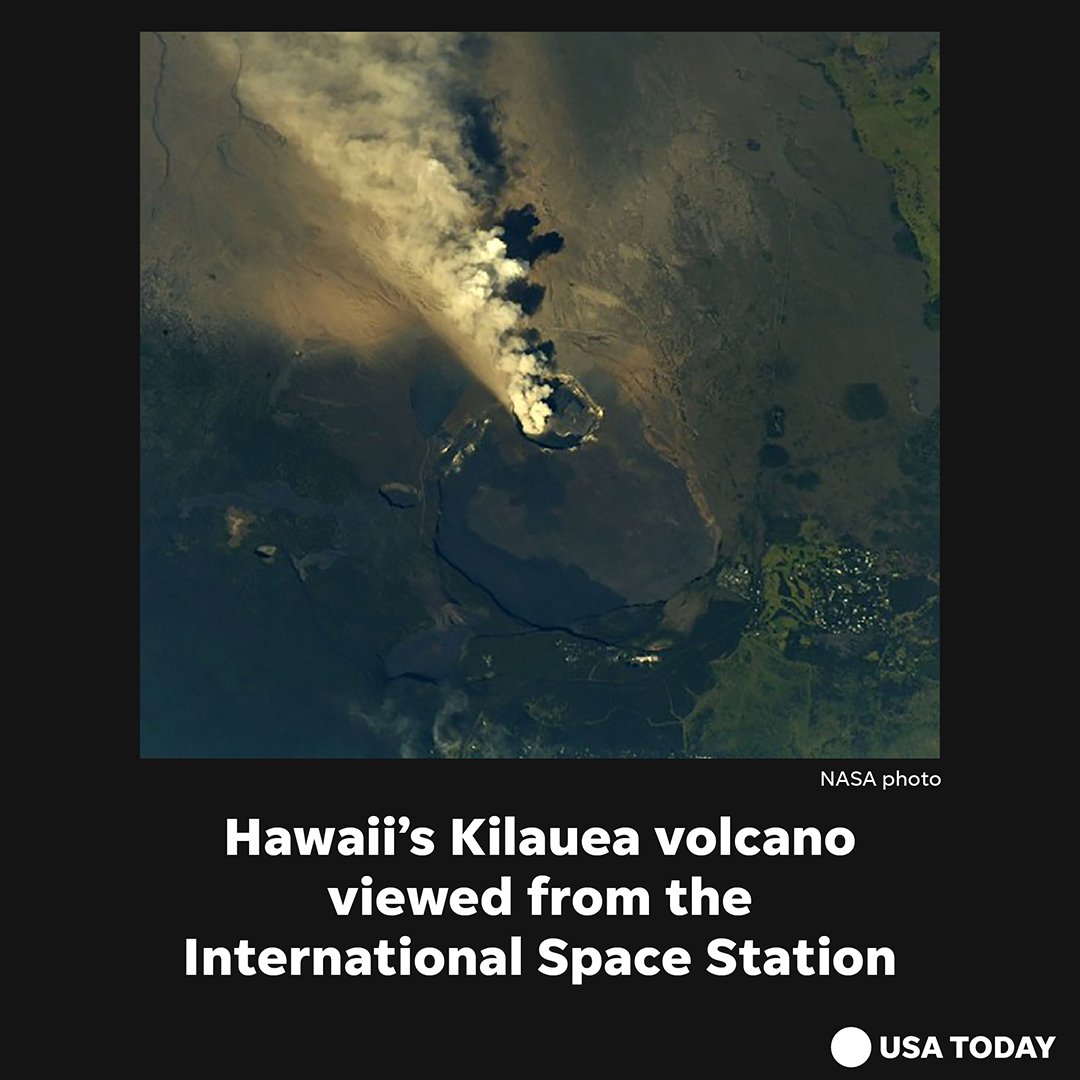 NASA photo

Hawaii’s Kilauea volcano viewed from the International Space Station

USA TODAY